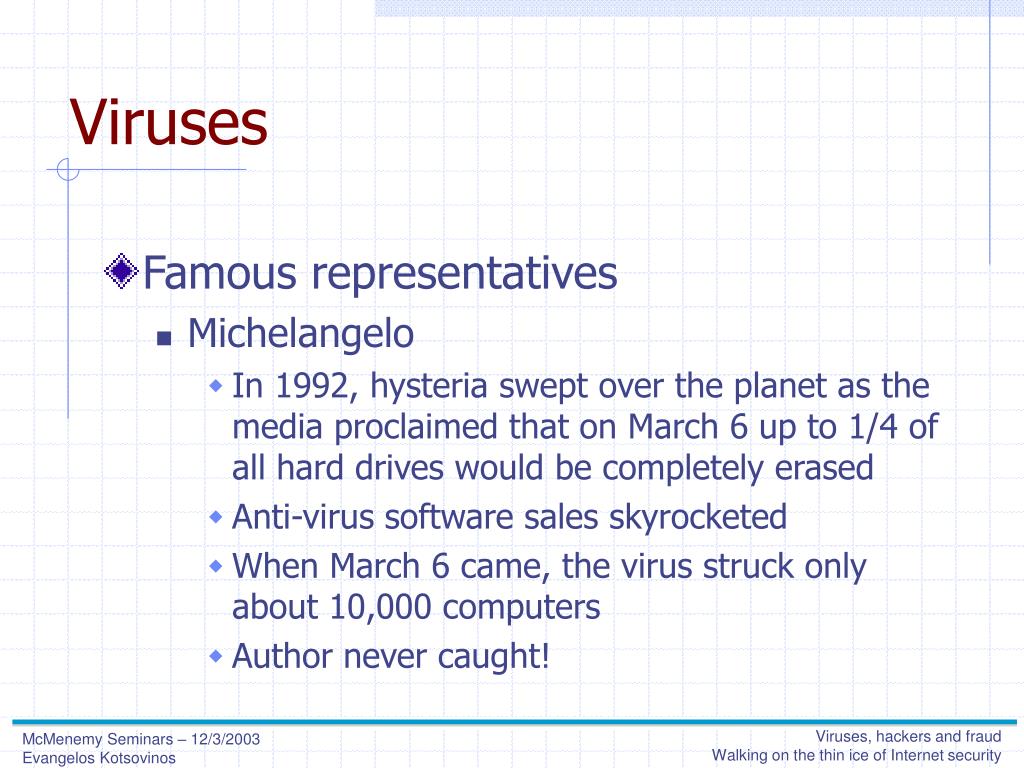 Viruses

Famous representatives

Michelangelo

In 1992, hysteria swept over the planet as the media proclaimed that on March 6 up to 1/4 of all hard drives would be completely erased

Anti-virus software sales skyrocketed

When March 6 came, the virus struck only about 10,000 computers

Author never caught!

McMenemy Seminars – 12/3/2003
Evangelos Kotsovinos

Viruses, hackers and fraud
Walking on the thin ice of Internet security